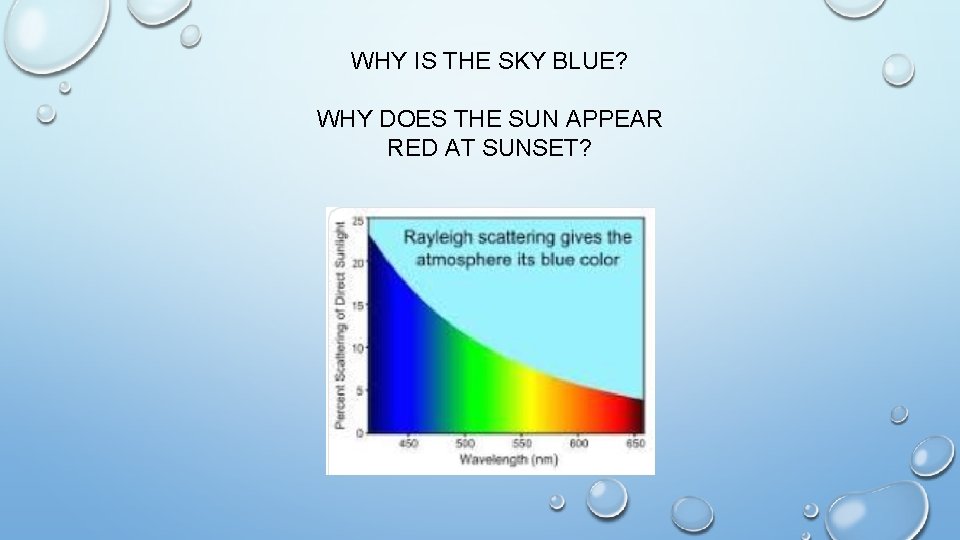 WHY IS THE SKY BLUE?

WHY DOES THE SUN APPEAR RED AT SUNSET?

Rayleigh scattering gives the atmosphere its blue color

Percent Scattering of Direct Sunlight

25
20
15
10
5
0

450
500
550
600
650

Wavelength (nm)